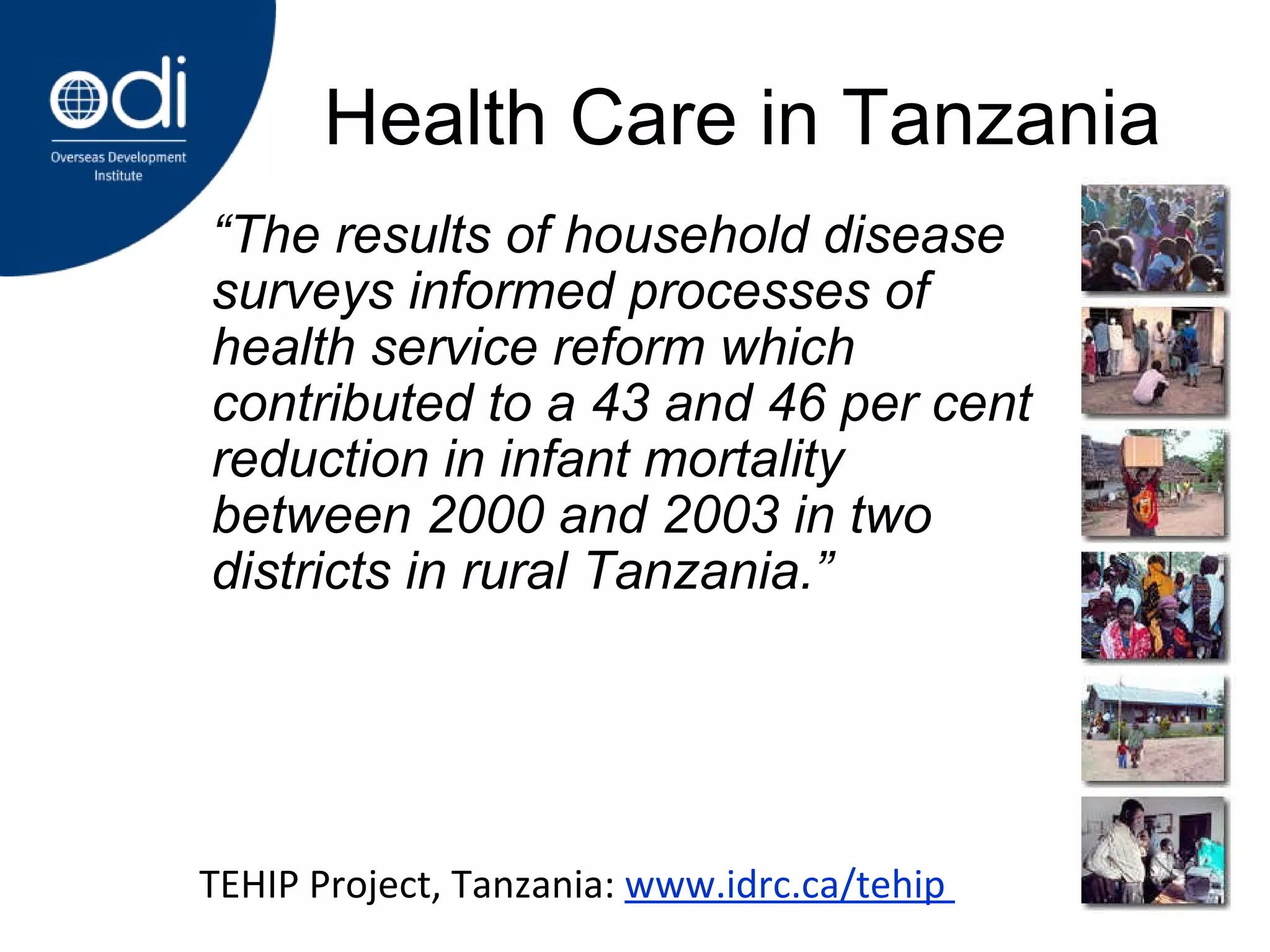 odi
Overseas Development Institute

Health Care in Tanzania

“The results of household disease surveys informed processes of health service reform which contributed to a 43 and 46 per cent reduction in infant mortality between 2000 and 2003 in two districts in rural Tanzania.”

TEHIP Project, Tanzania: www.idrc.ca/tehip